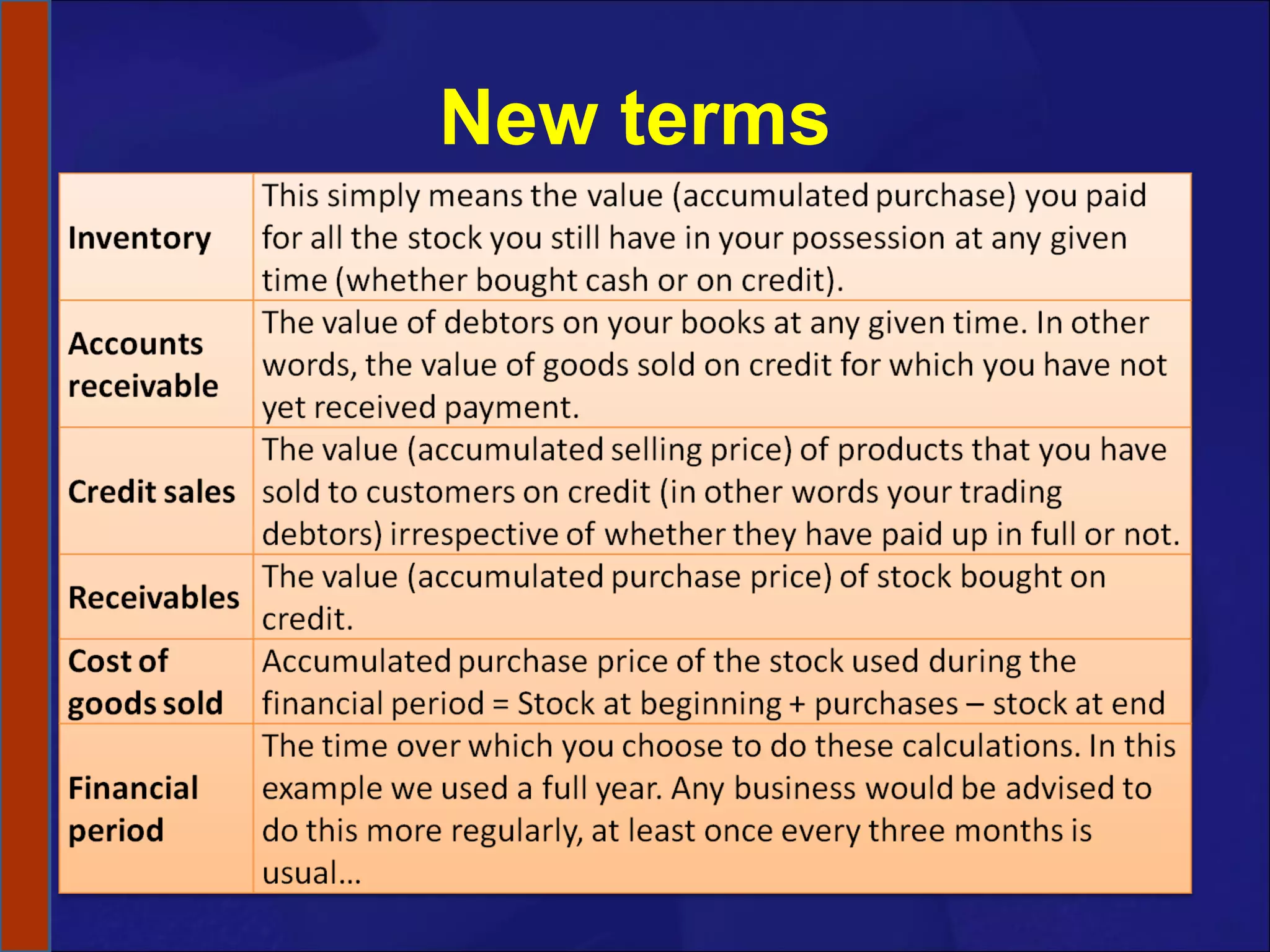 New terms

| | |
|---|---|
| Inventory | This simply means the value (accumulated purchase) you paid for all the stock you still have in your possession at any given time (whether bought cash or on credit). |
| Accounts receivable | The value of debtors on your books at any given time. In other words, the value of goods sold on credit for which you have not yet received payment. |
| Credit sales | The value (accumulated selling price) of products that you have sold to customers on credit (in other words your trading debtors) irrespective of whether they have paid up in full or not. |
| Receivables | The value (accumulated purchase price) of stock bought on credit. |
| Cost of goods sold | Accumulated purchase price of the stock used during the financial period = Stock at beginning + purchases – stock at end |
| Financial period | The time over which you choose to do these calculations. In this example we used a full year. Any business would be advised to do this more regularly, at least once every three months is usual… |